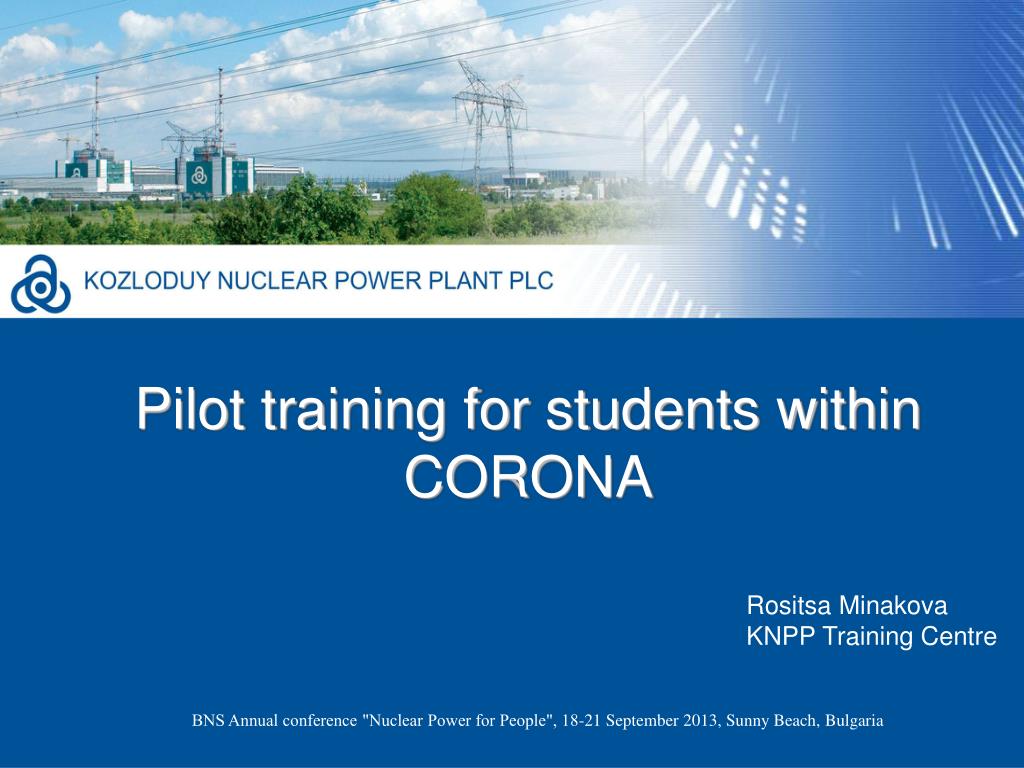 KOZLODUY NUCLEAR POWER PLANT PLC

Pilot training for students within CORONA

Rositsa Minakova
KNPP Training Centre

BNS Annual conference "Nuclear Power for People", 18-21 September 2013, Sunny Beach, Bulgaria